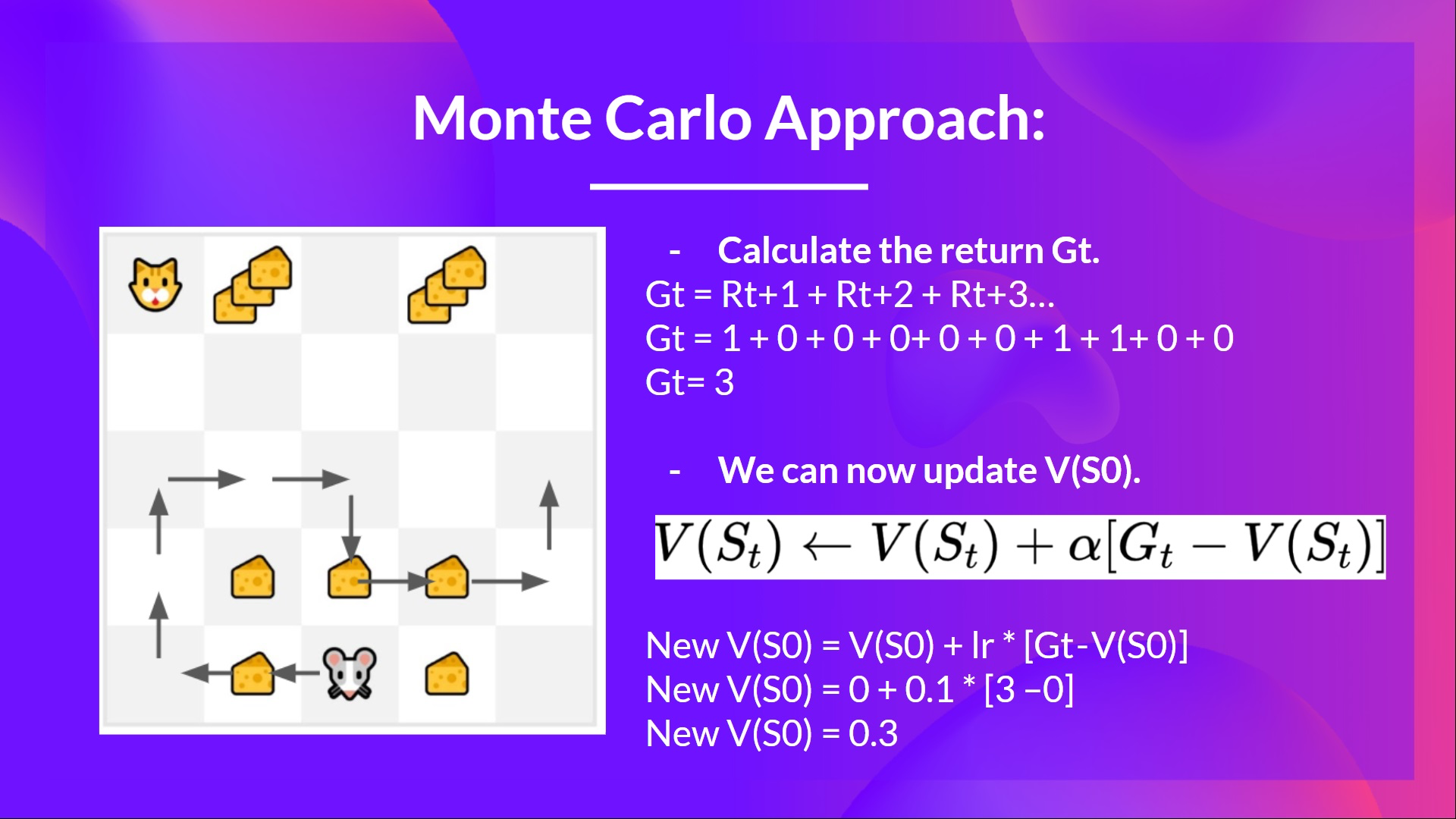 Monte Carlo Approach:

- Calculate the return Gt.

Gt = Rt+1 + Rt+2 + Rt+3...
Gt = 1 + 0 + 0 + 0+ 0 + 0 + 1 + 1+ 0 + 0
Gt= 3

- We can now update V(S0).

$V(S_t) \leftarrow V(S_t) + \alpha[G_t - V(S_t)]$

New V(S0) = V(S0) + lr * [Gt-V(S0)]
New V(S0) = 0 + 0.1 * [3 –0]
New V(S0) = 0.3